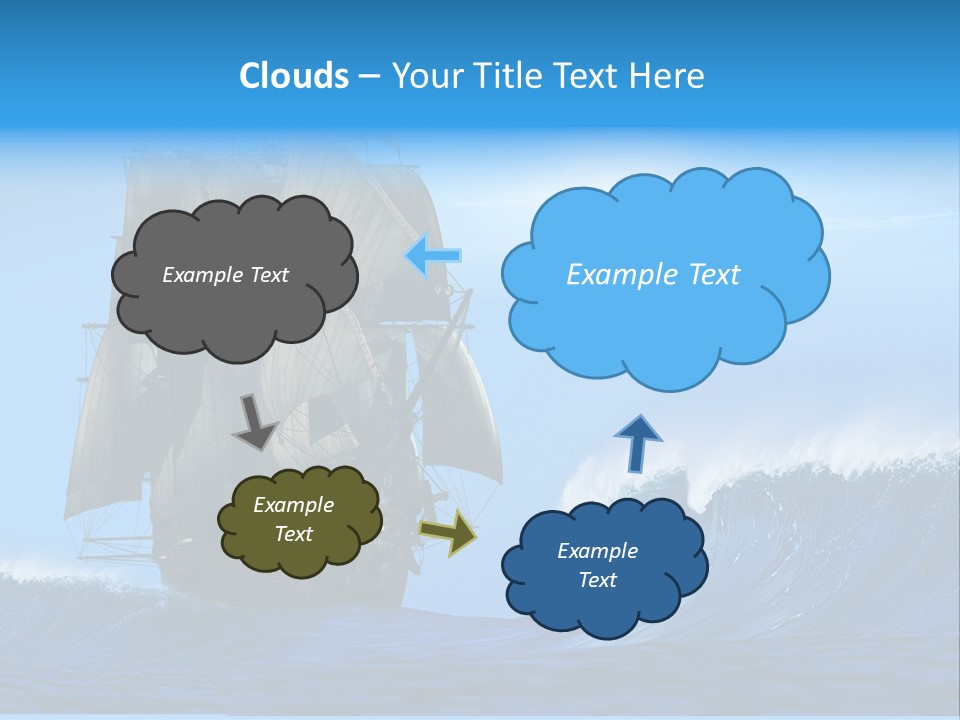 Clouds – Your Title Text Here

Example Text

Example Text

Example Text

Example Text